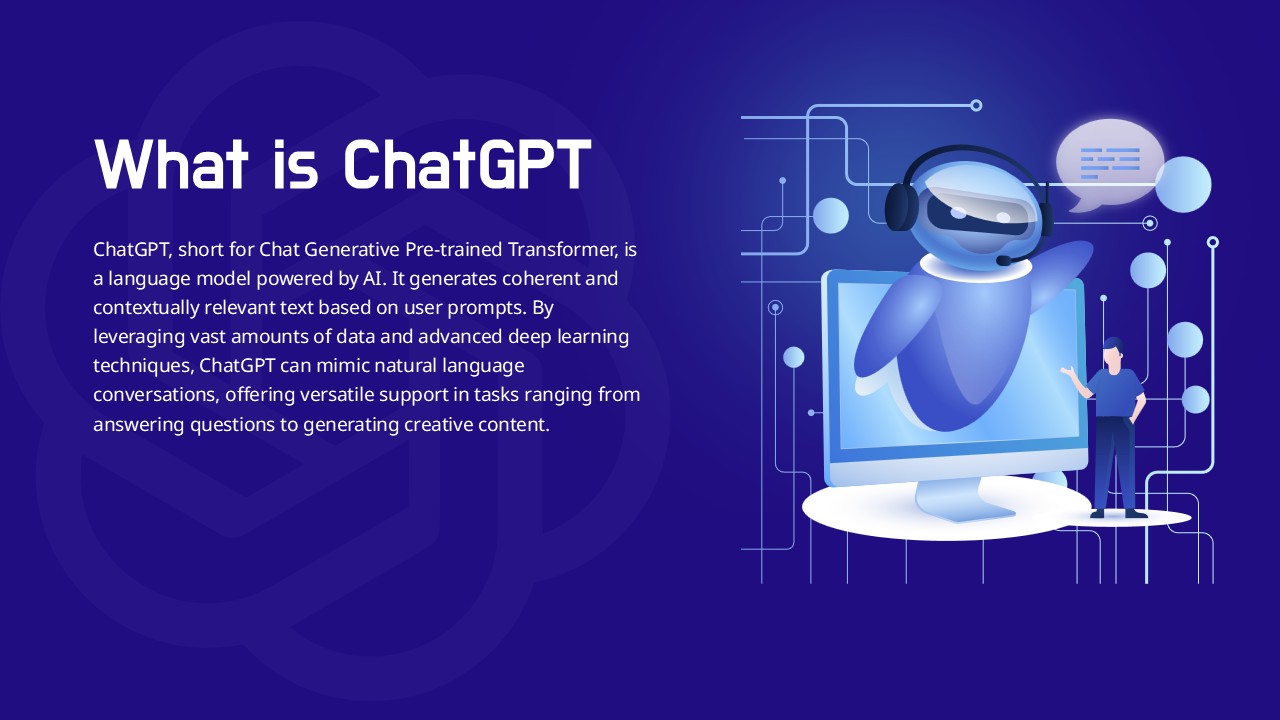 What is ChatGPT

ChatGPT, short for Chat Generative Pre-trained Transformer, is a language model powered by AI. It generates coherent and contextually relevant text based on user prompts. By leveraging vast amounts of data and advanced deep learning techniques, ChatGPT can mimic natural language conversations, offering versatile support in tasks ranging from answering questions to generating creative content.